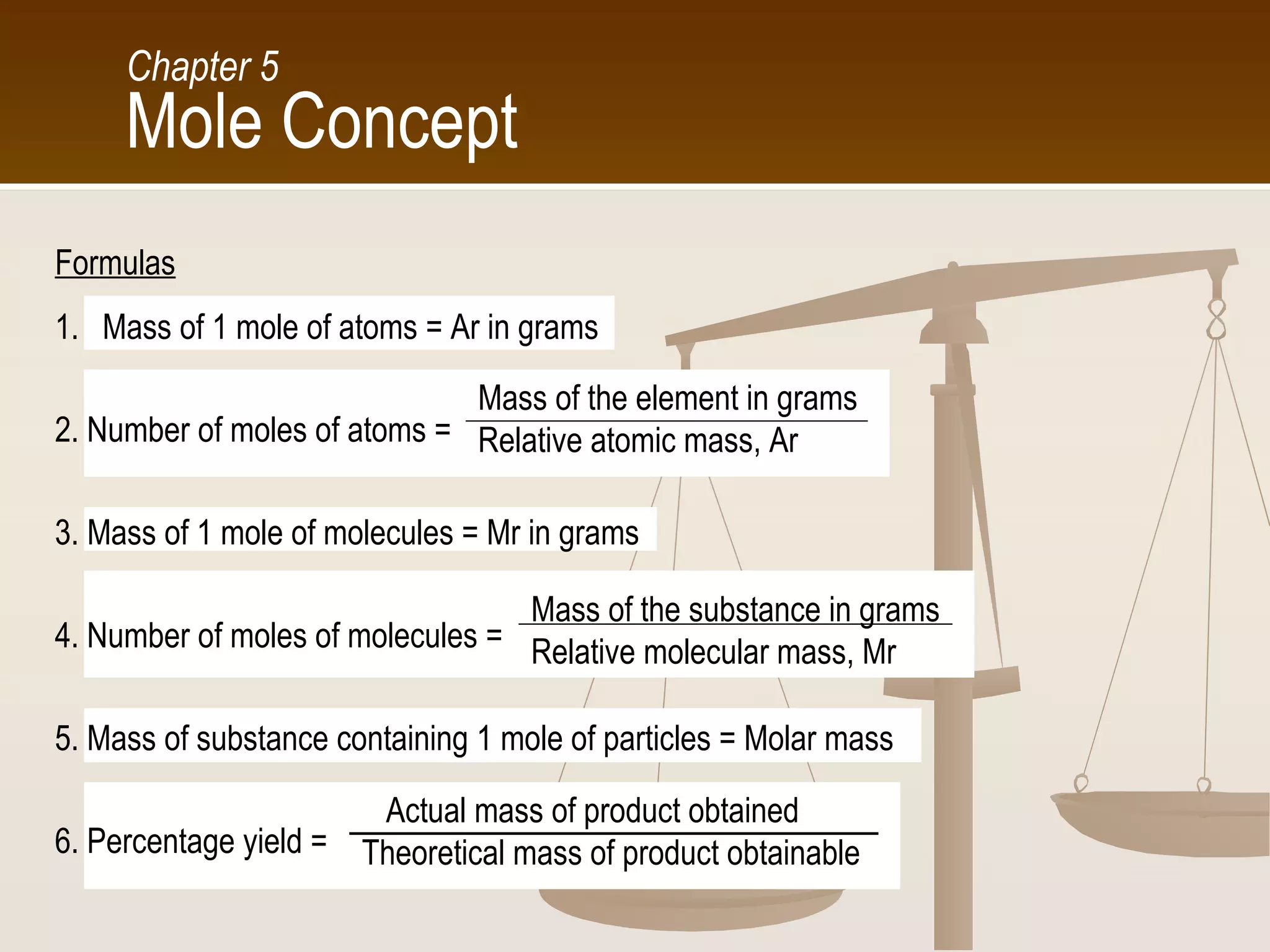 Chapter 5
Mole Concept

Formulas

1. Mass of 1 mole of atoms = Ar in grams

2. Number of moles of atoms = $\frac{\text{Mass of the element in grams}}{\text{Relative atomic mass, Ar}}$

3. Mass of 1 mole of molecules = Mr in grams

4. Number of moles of molecules = $\frac{\text{Mass of the substance in grams}}{\text{Relative molecular mass, Mr}}$

5. Mass of substance containing 1 mole of particles = Molar mass

6. Percentage yield = $\frac{\text{Actual mass of product obtained}}{\text{Theoretical mass of product obtainable}}$